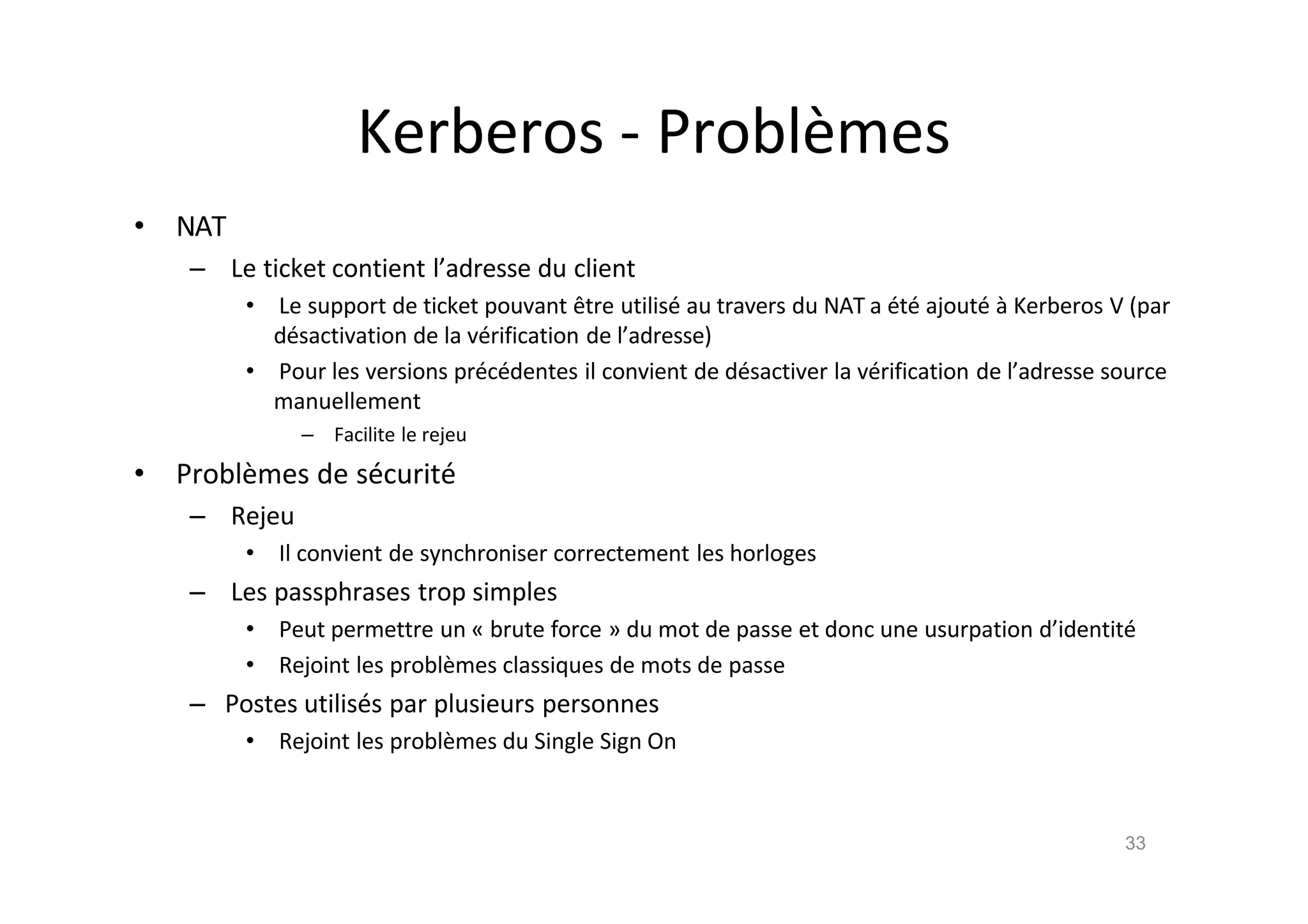 Kerberos - Problèmes

• NAT
  – Le ticket contient l’adresse du client
    • Le support de ticket pouvant être utilisé au travers du NAT a été ajouté à Kerberos V (par désactivation de la vérification de l’adresse)
    • Pour les versions précédentes il convient de désactiver la vérification de l’adresse source manuellement
      – Facilite le rejeu
• Problèmes de sécurité
  – Rejeu
    • Il convient de synchroniser correctement les horloges
  – Les passphrases trop simples
    • Peut permettre un « brute force » du mot de passe et donc une usurpation d’identité
    • Rejoint les problèmes classiques de mots de passe
  – Postes utilisés par plusieurs personnes
    • Rejoint les problèmes du Single Sign On

33